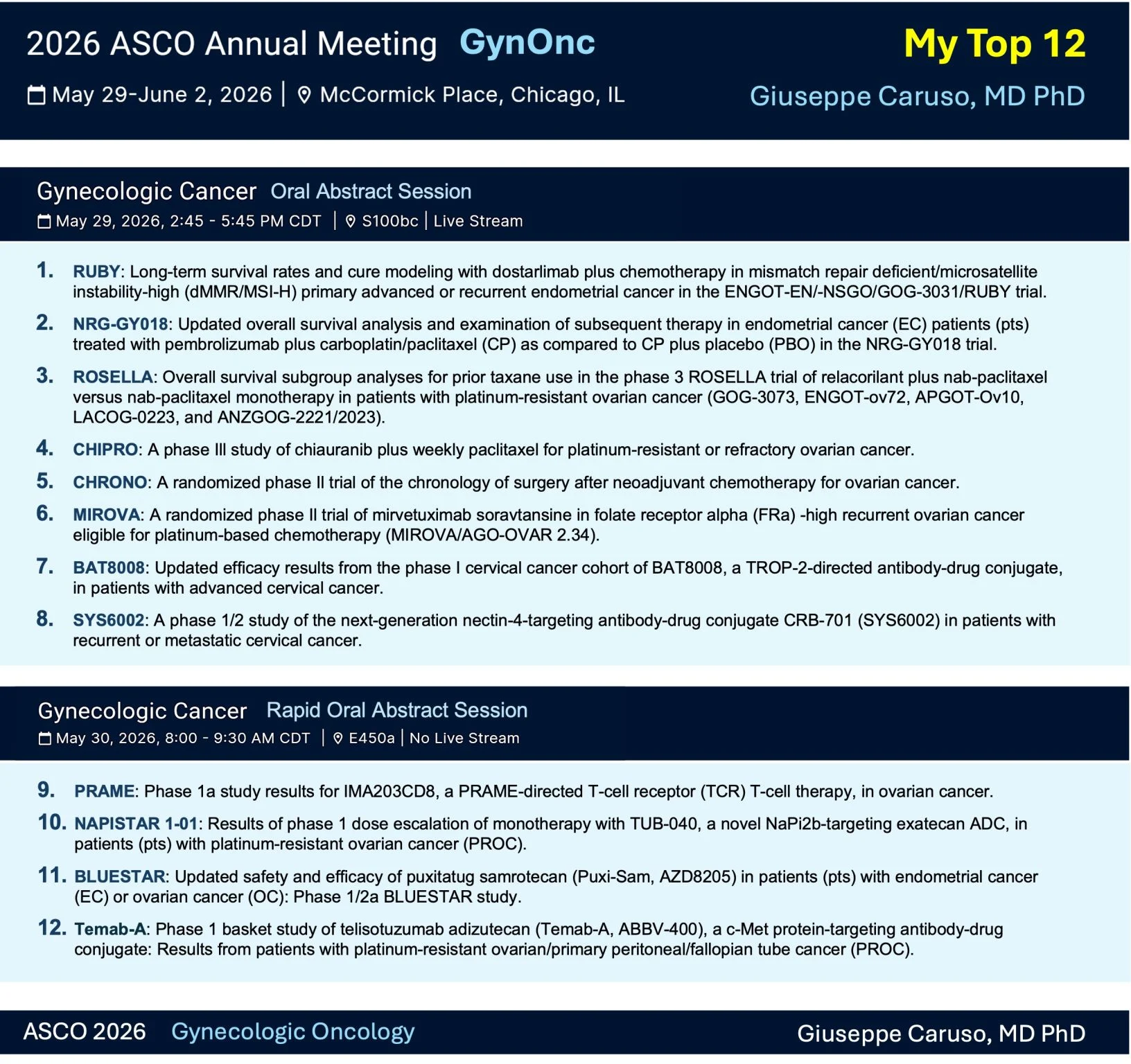 2026 ASCO Annual Meeting GynOnc

My Top 12

May 29-June 2, 2026 | McCormick Place, Chicago, IL

Giuseppe Caruso, MD PhD

Gynecologic Cancer Oral Abstract Session

May 29, 2026, 2:45 - 5:45 PM CDT | S100bc | Live Stream

1. RUBY: Long-term survival rates and cure modeling with dostarlimab plus chemotherapy in mismatch repair deficient/microsatellite instability-high (dMMR/MSI-H) primary advanced or recurrent endometrial cancer in the ENGOT-EN/-NSGO/GOG-3031/RUBY trial.

2. NRG-GY018: Updated overall survival analysis and examination of subsequent therapy in endometrial cancer (EC) patients (pts) treated with pembrolizumab plus carboplatin/paclitaxel (CP) as compared to CP plus placebo (PBO) in the NRG-GY018 trial.

3. ROSELLA: Overall survival subgroup analyses for prior taxane use in the phase 3 ROSELLA trial of relacorilant plus nab-paclitaxel versus nab-paclitaxel monotherapy in patients with platinum-resistant ovarian cancer (GOG-3073, ENGOT-ov72, APGOT-Ov10, LACOG-0223, and ANZGOG-2221/2023).

4. CHIPRO: A phase III study of chiauranib plus weekly paclitaxel for platinum-resistant or refractory ovarian cancer.

5. CHRONO: A randomized phase II trial of the chronology of surgery after neoadjuvant chemotherapy for ovarian cancer.

6. MIROVA: A randomized phase II trial of mirvetuximab soravtansine in folate receptor alpha (FRa) -high recurrent ovarian cancer eligible for platinum-based chemotherapy (MIROVA/AGO-OVAR 2.34).

7. BAT8008: Updated efficacy results from the phase I cervical cancer cohort of BAT8008, a TROP-2-directed antibody-drug conjugate, in patients with advanced cervical cancer.

8. SYS6002: A phase 1/2 study of the next-generation nectin-4-targeting antibody-drug conjugate CRB-701 (SYS6002) in patients with recurrent or metastatic cervical cancer.

Gynecologic Cancer Rapid Oral Abstract Session

May 30, 2026, 8:00 - 9:30 AM CDT | E450a | No Live Stream

9. PRAME: Phase 1a study results for IMA203CD8, a PRAME-directed T-cell receptor (TCR) T-cell therapy, in ovarian cancer.

10. NAPISTAR 1-01: Results of phase 1 dose escalation of monotherapy with TUB-040, a novel NaPi2b-targeting exatecan ADC, in patients (pts) with platinum-resistant ovarian cancer (PROC).

11. BLUESTAR: Updated safety and efficacy of puxitatug samrotecan (Puxi-Sam, AZD8205) in patients (pts) with endometrial cancer (EC) or ovarian cancer (OC): Phase 1/2a BLUESTAR study.

12. Temab-A: Phase 1 basket study of telisotuzumab adizutecan (Temab-A, ABBV-400), a c-Met protein-targeting antibody-drug conjugate: Results from patients with platinum-resistant ovarian/primary peritoneal/fallopian tube cancer (PROC).

ASCO 2026 Gynecologic Oncology

Giuseppe Caruso, MD PhD